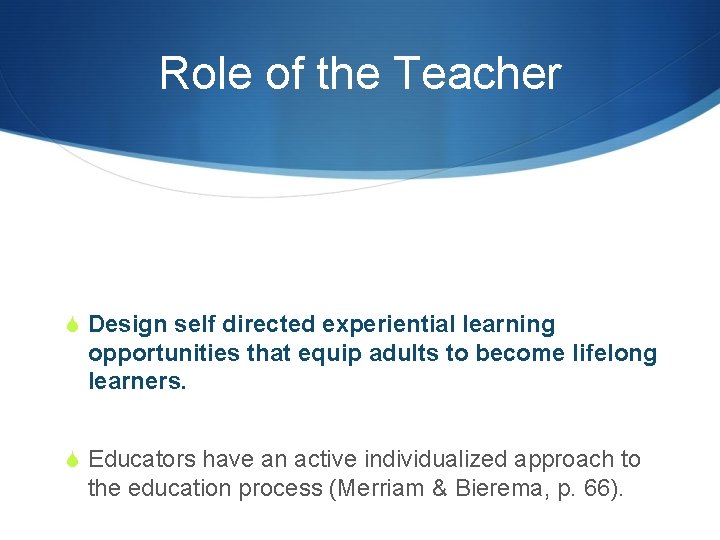 Role of the Teacher

Design self directed experiential learning opportunities that equip adults to become lifelong learners.

Educators have an active individualized approach to the education process (Merriam & Bierema, p. 66).